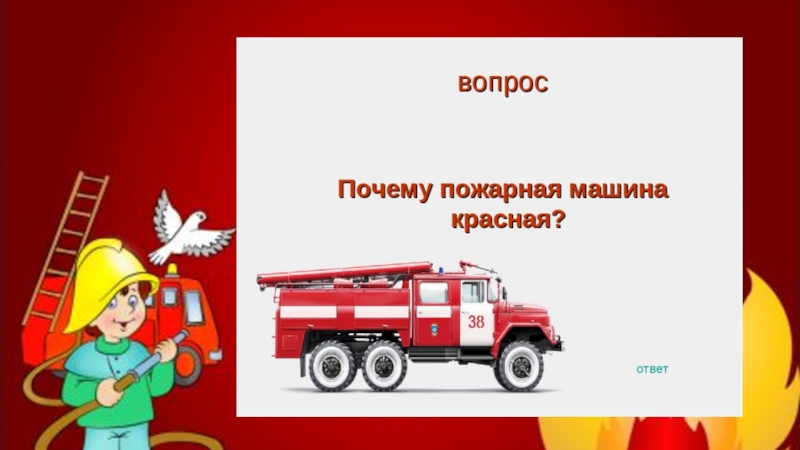 вопрос

Почему пожарная машина красная?

38

ответ